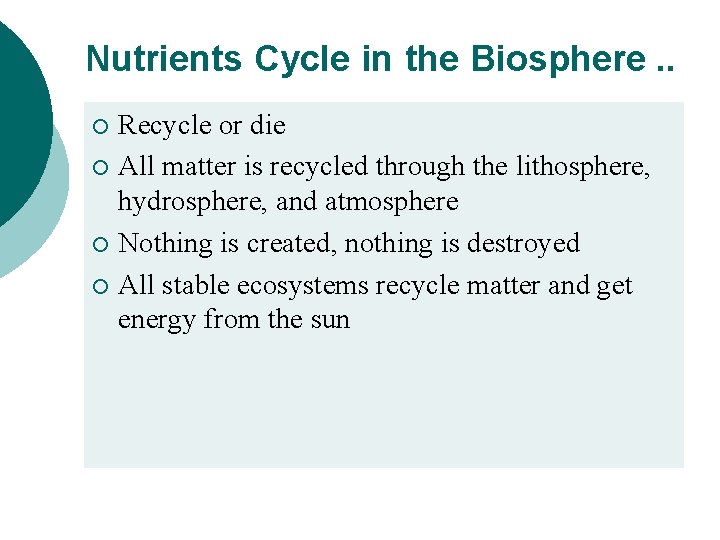 Nutrients Cycle in the Biosphere ..

- Recycle or die
- All matter is recycled through the lithosphere, hydrosphere, and atmosphere
- Nothing is created, nothing is destroyed
- All stable ecosystems recycle matter and get energy from the sun